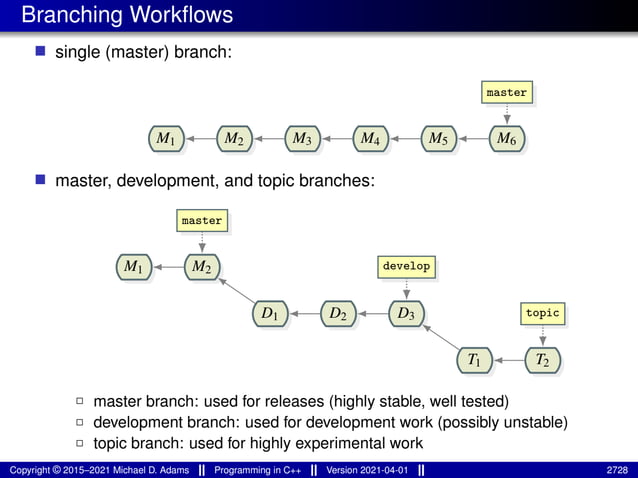 Branching Workflows

single (master) branch:

master

$M_1$ $M_2$ $M_3$ $M_4$ $M_5$ $M_6$

master, development, and topic branches:

master

$M_1$ $M_2$

develop

$D_1$ $D_2$ $D_3$

topic

$T_1$ $T_2$

master branch: used for releases (highly stable, well tested)
development branch: used for development work (possibly unstable)
topic branch: used for highly experimental work

Copyright © 2015–2021 Michael D. Adams || Programming in C++ || Version 2021-04-01 || 2728